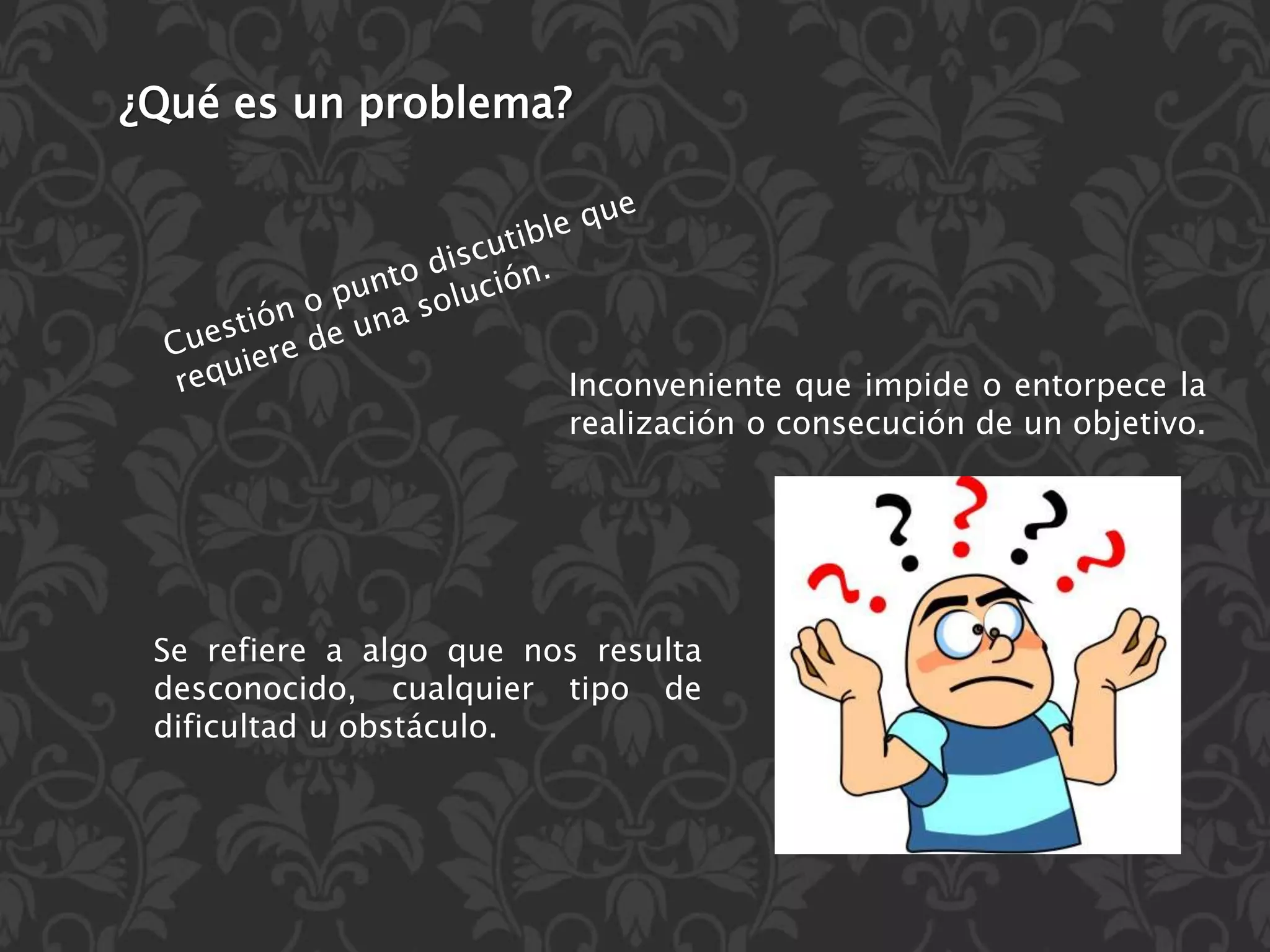 ¿Qué es un problema?

Cuestión o punto discutible que requiere de una solución.

Inconveniente que impide o entorpece la realización o consecución de un objetivo.

Se refiere a algo que nos resulta desconocido, cualquier tipo de dificultad u obstáculo.